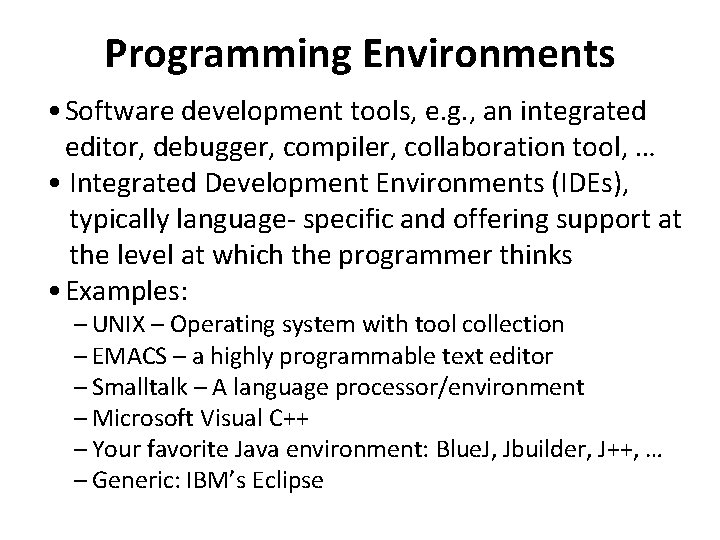 Programming Environments

• Software development tools, e.g., an integrated editor, debugger, compiler, collaboration tool, …
• Integrated Development Environments (IDEs), typically language- specific and offering support at the level at which the programmer thinks
• Examples:
– UNIX – Operating system with tool collection
– EMACS – a highly programmable text editor
– Smalltalk – A language processor/environment
– Microsoft Visual C++
– Your favorite Java environment: BlueJ, Jbuilder, J++, …
– Generic: IBM's Eclipse